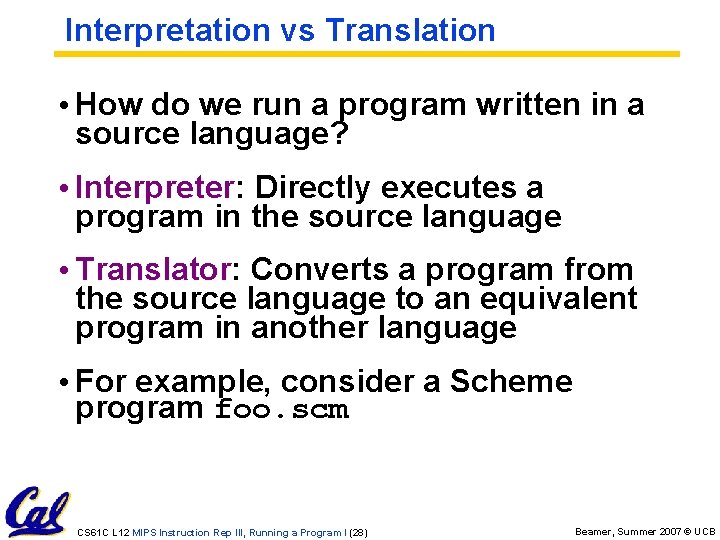 Interpretation vs Translation

• How do we run a program written in a source language?

• Interpreter: Directly executes a program in the source language

• Translator: Converts a program from the source language to an equivalent program in another language

• For example, consider a Scheme program foo.scm

Cal

CS61C L12 MIPS Instruction Rep III, Running a Program I (28)

Beamer, Summer 2007 © UCB